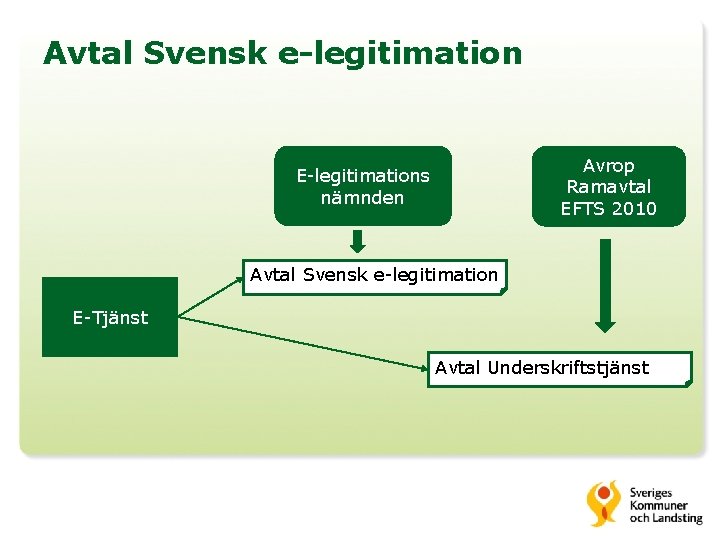 Avtal Svensk e-legitimation

E-legitimations nämnden

Avrop Ramavtal EFTS 2010

Avtal Svensk e-legitimation

E-Tjänst

Avtal Underskriftstjänst

Sveriges Kommuner och Landsting